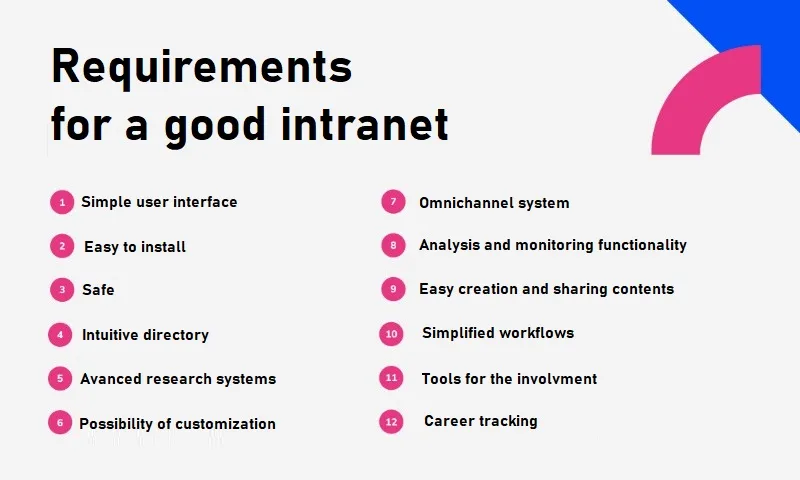 Requirements for a good intranet

1 Simple user interface

2 Easy to install

3 Safe

4 Intuitive directory

5 Avanced research systems

6 Possibility of customization

7 Omnichannel system

8 Analysis and monitoring functionality

9 Easy creation and sharing contents

10 Simplified workflows

11 Tools for the involvment

12 Career tracking